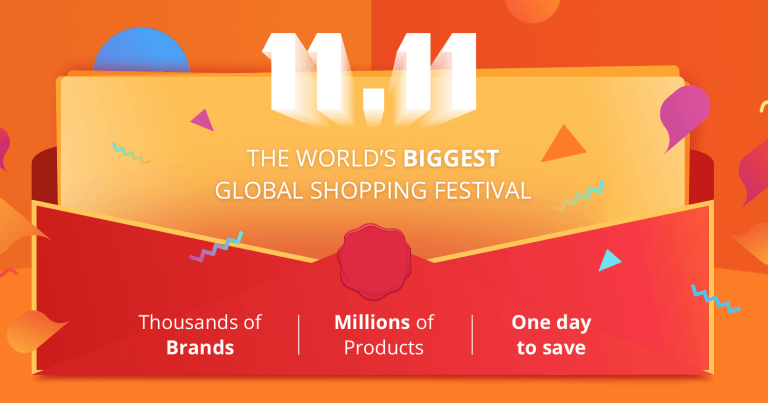 11.11

THE WORLD'S BIGGEST GLOBAL SHOPPING FESTIVAL

Thousands of Brands

Millions of Products

One day to save